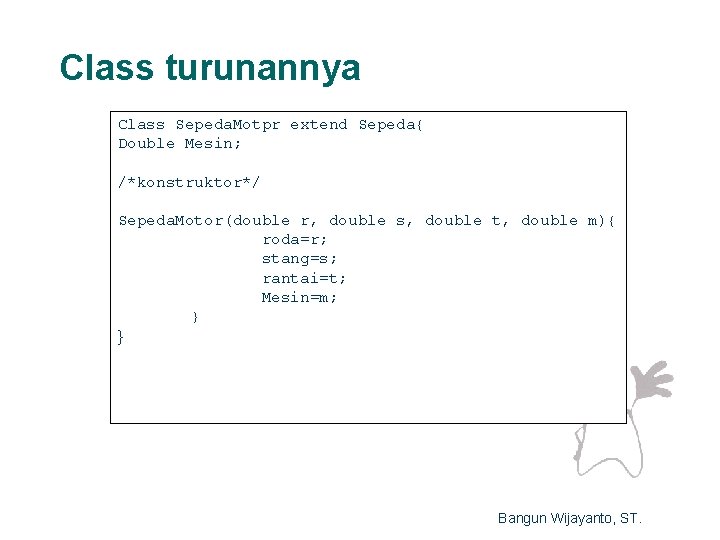 Class turunannya

Class SepedaMotpr extend Sepeda{
Double Mesin;

/*konstruktor*/

SepedaMotor(double r, double s, double t, double m){
roda=r;
stang=s;
rantai=t;
Mesin=m;
}
}

Bangun Wijayanto, ST.